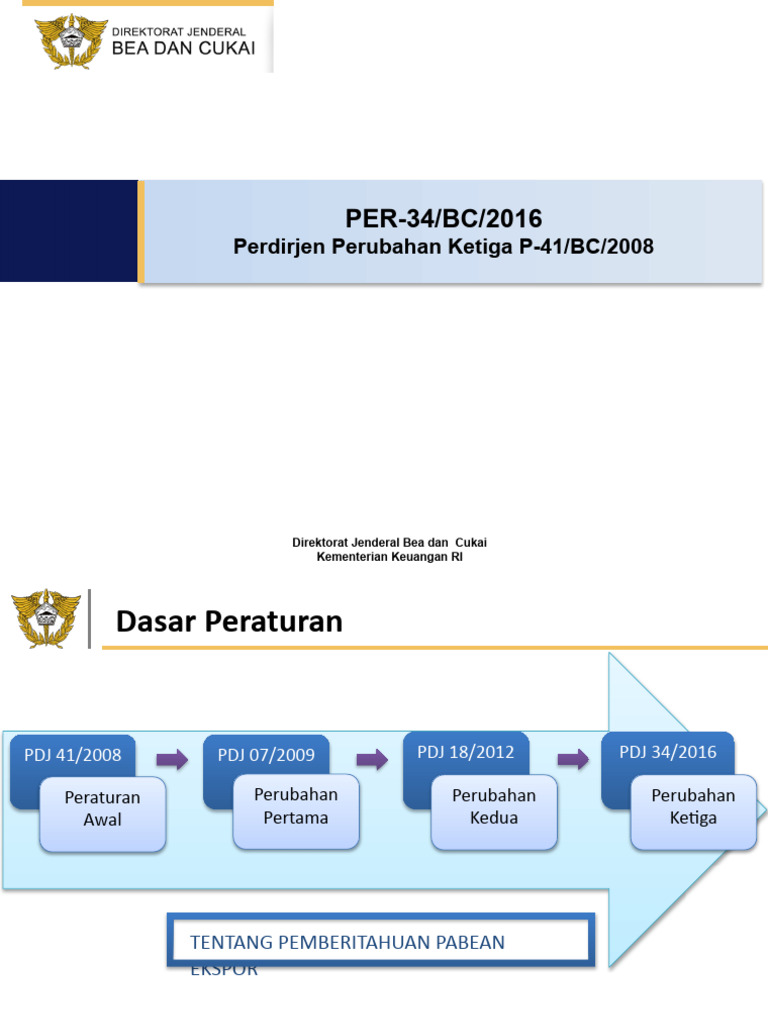 DIREKTORAT JENDERAL
BEA DAN CUKAI

PER-34/BC/2016
Perdirjen Perubahan Ketiga P-41/BC/2008

Direktorat Jenderal Bea dan Cukai
Kementerian Keuangan RI

Dasar Peraturan

PDJ 41/2008
Peraturan Awal

PDJ 07/2009
Perubahan Pertama

PDJ 18/2012
Perubahan Kedua

PDJ 34/2016
Perubahan Ketiga

TENTANG PEMBERITAHUAN PABEAN EKSPOR